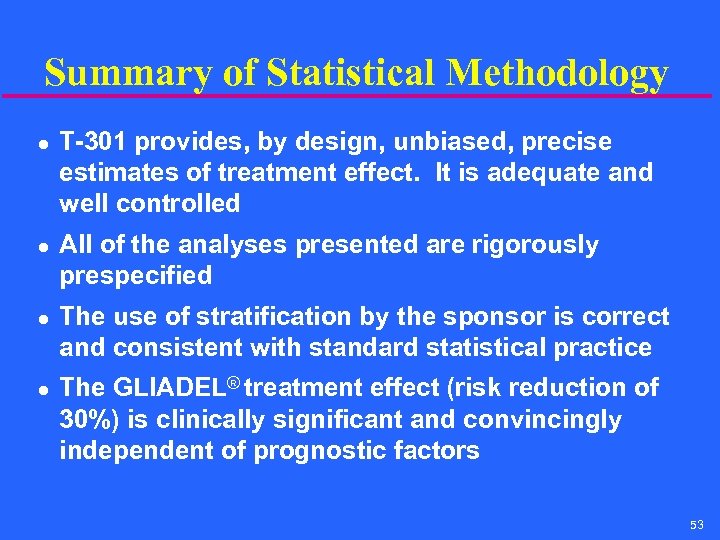 Summary of Statistical Methodology

- T-301 provides, by design, unbiased, precise estimates of treatment effect. It is adequate and well controlled
- All of the analyses presented are rigorously prespecified
- The use of stratification by the sponsor is correct and consistent with standard statistical practice
- The GLIADEL® treatment effect (risk reduction of 30%) is clinically significant and convincingly independent of prognostic factors

53